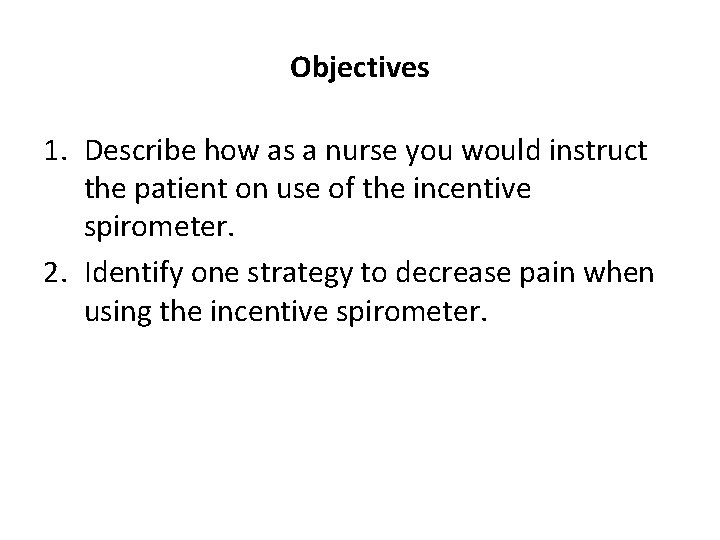 Objectives

1. Describe how as a nurse you would instruct the patient on use of the incentive spirometer.
2. Identify one strategy to decrease pain when using the incentive spirometer.